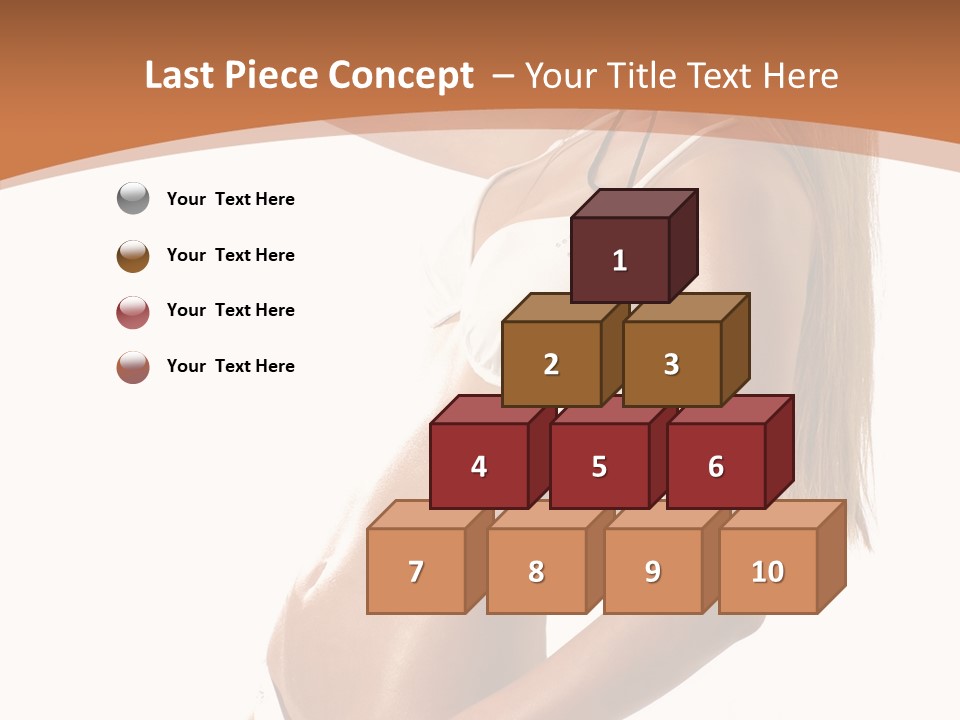 Last Piece Concept – Your Title Text Here

Your Text Here

Your Text Here

Your Text Here

Your Text Here

1

2

3

4

5

6

7

8

9

10